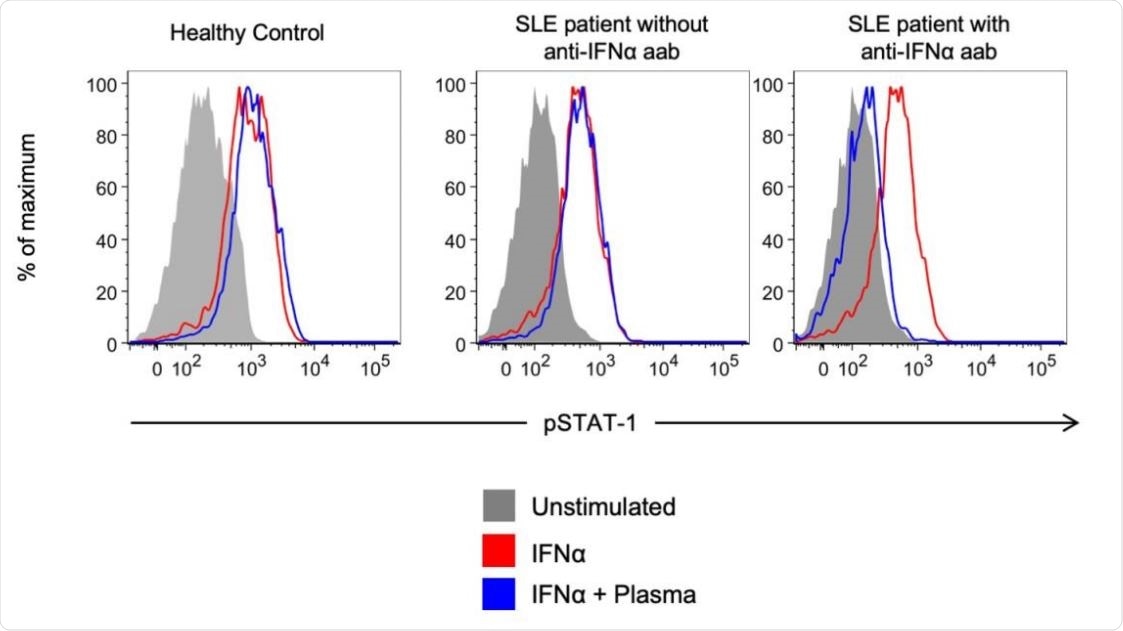 Healthy Control

SLE patient without anti-IFNα aab

SLE patient with anti-IFNα aab

% of maximum

100
80
60
40
20
0

0 $10^2$ $10^3$ $10^4$ $10^5$

100
80
60
40
20
0

0 $10^2$ $10^3$ $10^4$ $10^5$

100
80
60
40
20
0

0 $10^2$ $10^3$ $10^4$ $10^5$

pSTAT-1

Unstimulated
IFNα
IFNα + Plasma